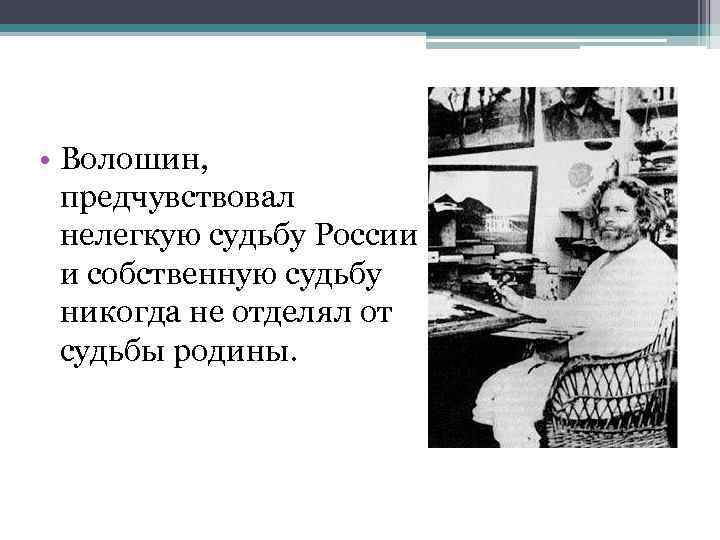 • Волошин, предчувствовал нелегкую судьбу России и собственную судьбу никогда не отделял от судьбы родины.